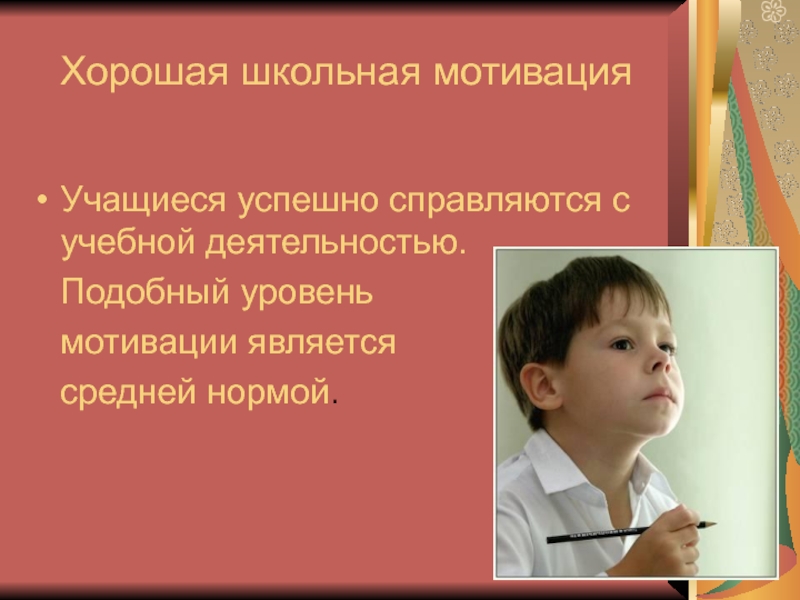 Хорошая школьная мотивация

• Учащиеся успешно справляются с учебной деятельностью. Подобный уровень мотивации является средней нормой.